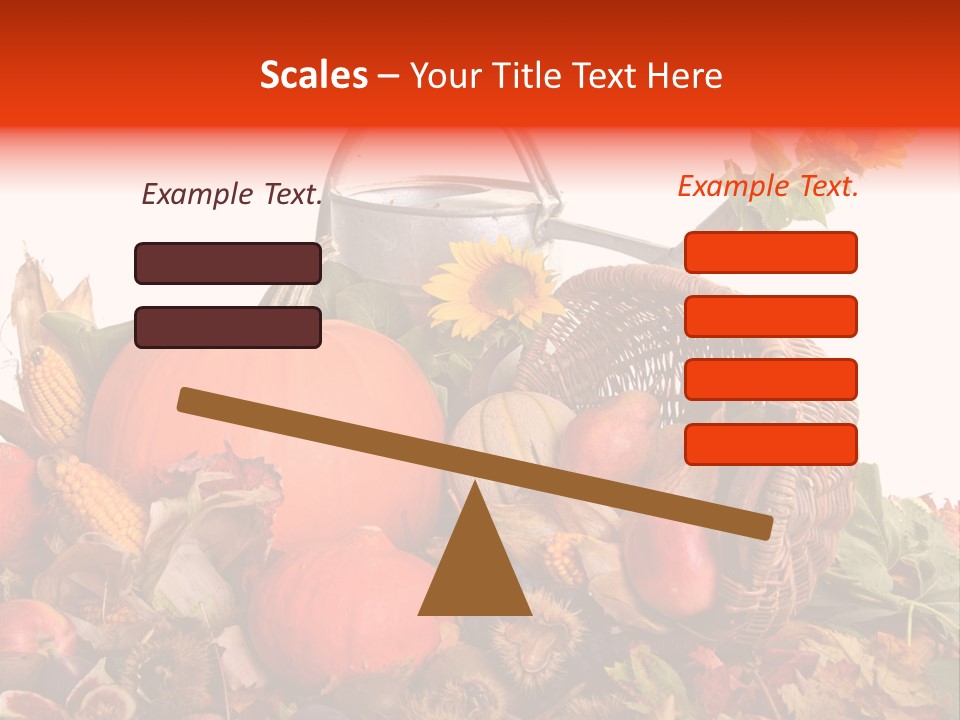 Scales – Your Title Text Here

Example Text.

Example Text.